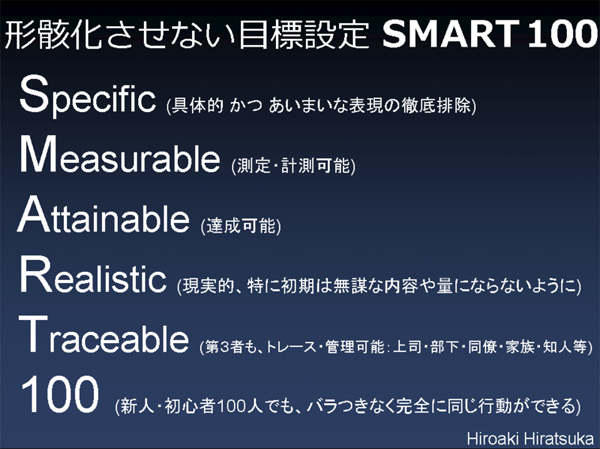 形骸化させない目標設定 SMART 100

Specific (具体的 かつ あいまいな表現の徹底排除)

Measurable (測定・計測可能)

Attainable (達成可能)

Realistic (現実的、特に初期は無謀な内容や量にならないように)

Traceable (第3者も、トレース・管理可能：上司・部下・同僚・家族・知人等)

100 (新人・初心者100人でも、バラつきなく完全に同じ行動ができる)

Hiroaki Hiratsuka